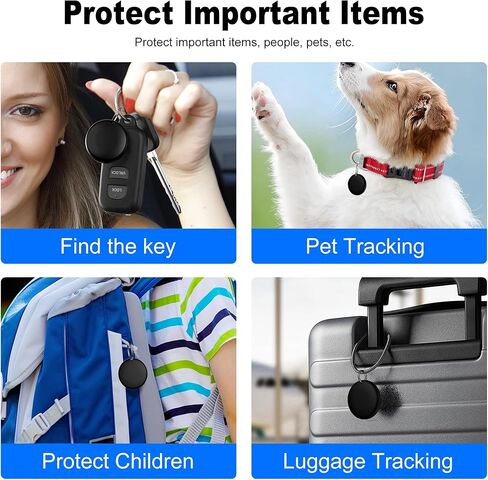 Protect Important Items

Protect important items, people, pets, etc.

Find the key

Pet Tracking

Protect Children

Luggage Tracking